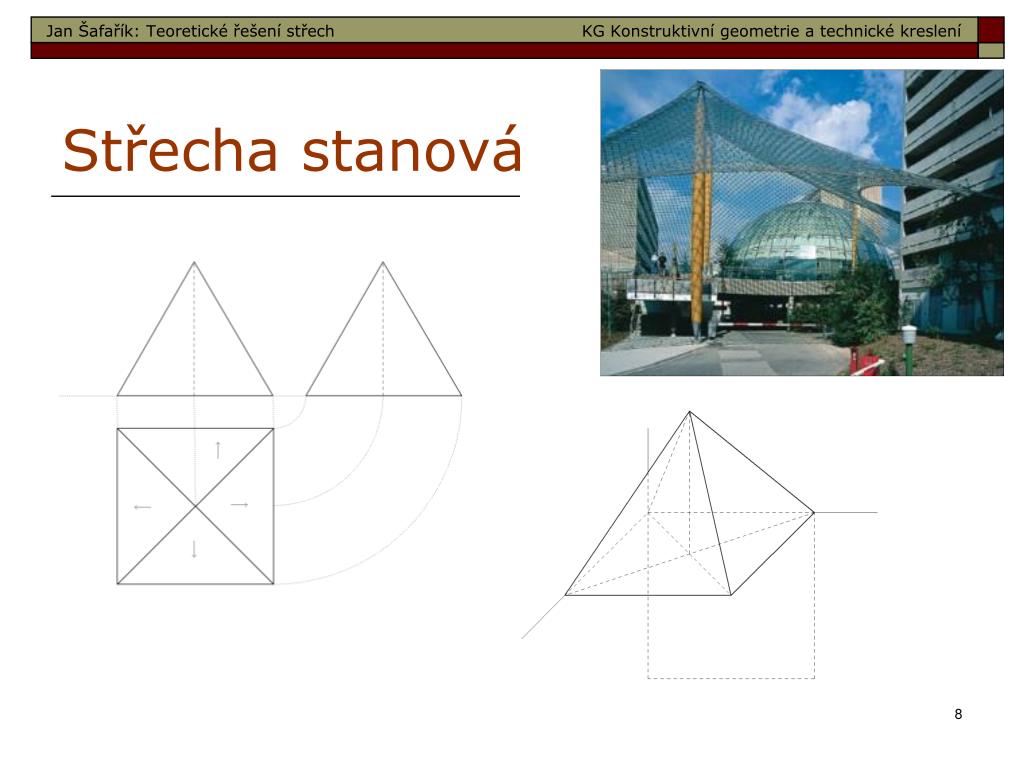 Jan Šafařík: Teoretické řešení střech KG Konstruktivní geometrie a technické kreslení

Střecha stanová

8